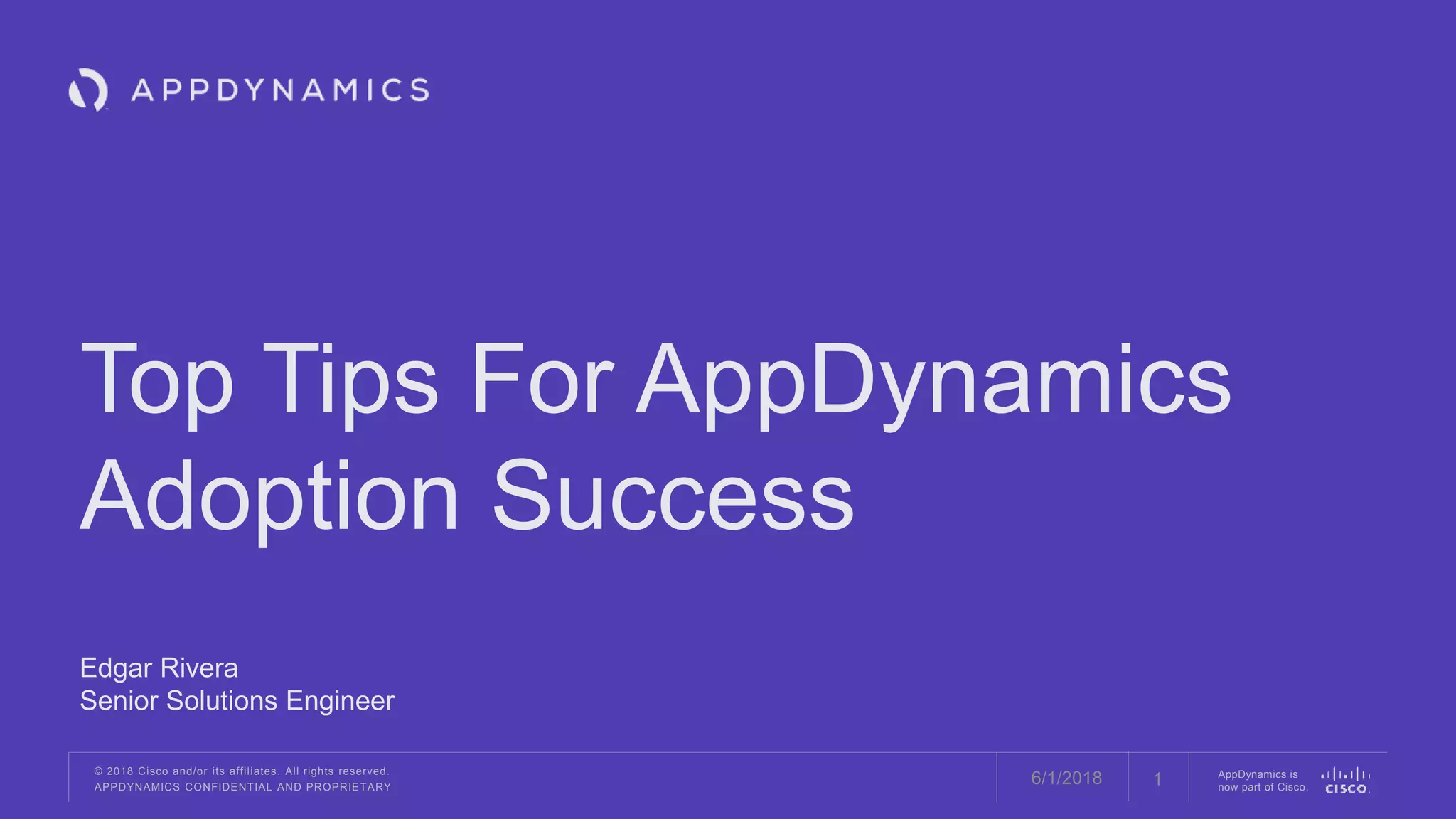 APPDYNAMICS

Top Tips For AppDynamics Adoption Success

Edgar Rivera
Senior Solutions Engineer

© 2018 Cisco and/or its affiliates. All rights reserved.
APPDYNAMICS CONFIDENTIAL AND PROPRIETARY

6/1/2018

1

AppDynamics is now part of Cisco.

CISCO.